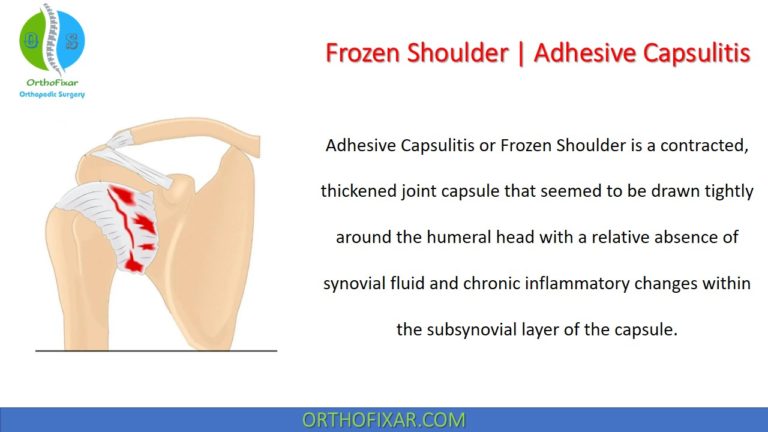 O S

OrthoFixar
Orthopedic Surgery

Frozen Shoulder | Adhesive Capsulitis

Adhesive Capsulitis or Frozen Shoulder is a contracted, thickened joint capsule that seemed to be drawn tightly around the humeral head with a relative absence of synovial fluid and chronic inflammatory changes within the subsynovial layer of the capsule.

ORTHOFIXAR.COM